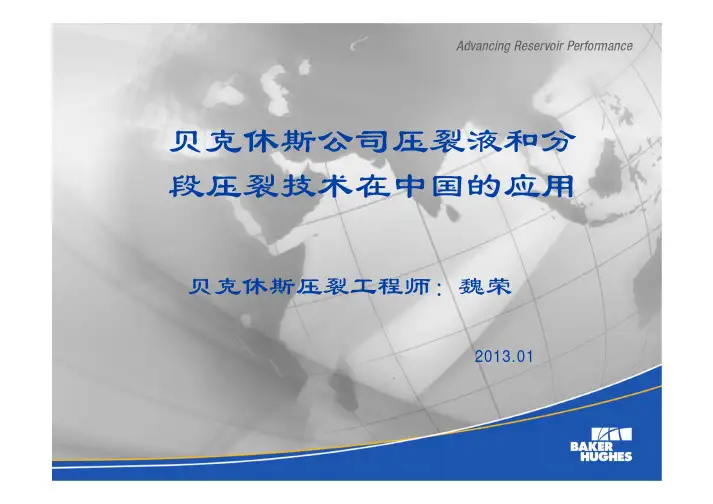 Advancing Reservoir Performance

贝克休斯公司压裂液和分段压裂技术在中国的应用

贝克休斯压裂工程师：魏荣

2013.01

BAKER HUGHES